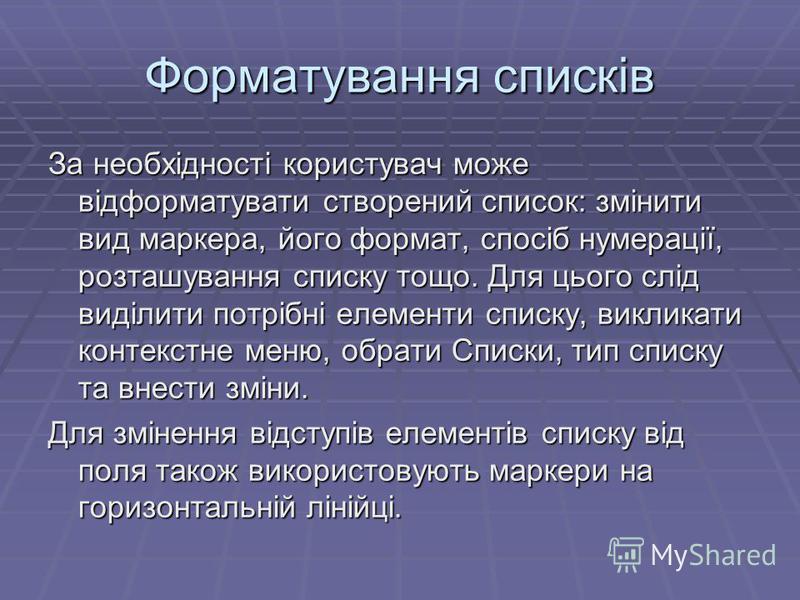 Форматування списків

За необхідності користувач може відформатувати створений список: змінити вид маркера, його формат, спосіб нумерації, розташування списку тощо. Для цього слід виділити потрібні елементи списку, викликати контекстне меню, обрати Списки, тип списку та внести зміни.

Для змінення відступів елементів списку від поля також використовують маркери на горизонтальній лінійці.

MyShared